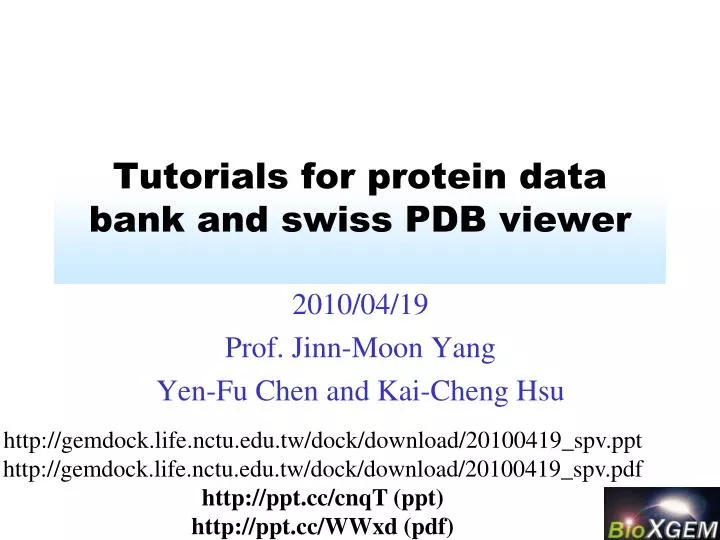 Tutorials for protein data bank and swiss PDB viewer

2010/04/19
Prof. Jinn-Moon Yang
Yen-Fu Chen and Kai-Cheng Hsu

http://gemdock.life.nctu.edu.tw/dock/download/20100419_spv.ppt
http://gemdock.life.nctu.edu.tw/dock/download/20100419_spv.pdf
http://ppt.cc/cnqT (ppt)
http://ppt.cc/WWxd (pdf)

BioXGEM